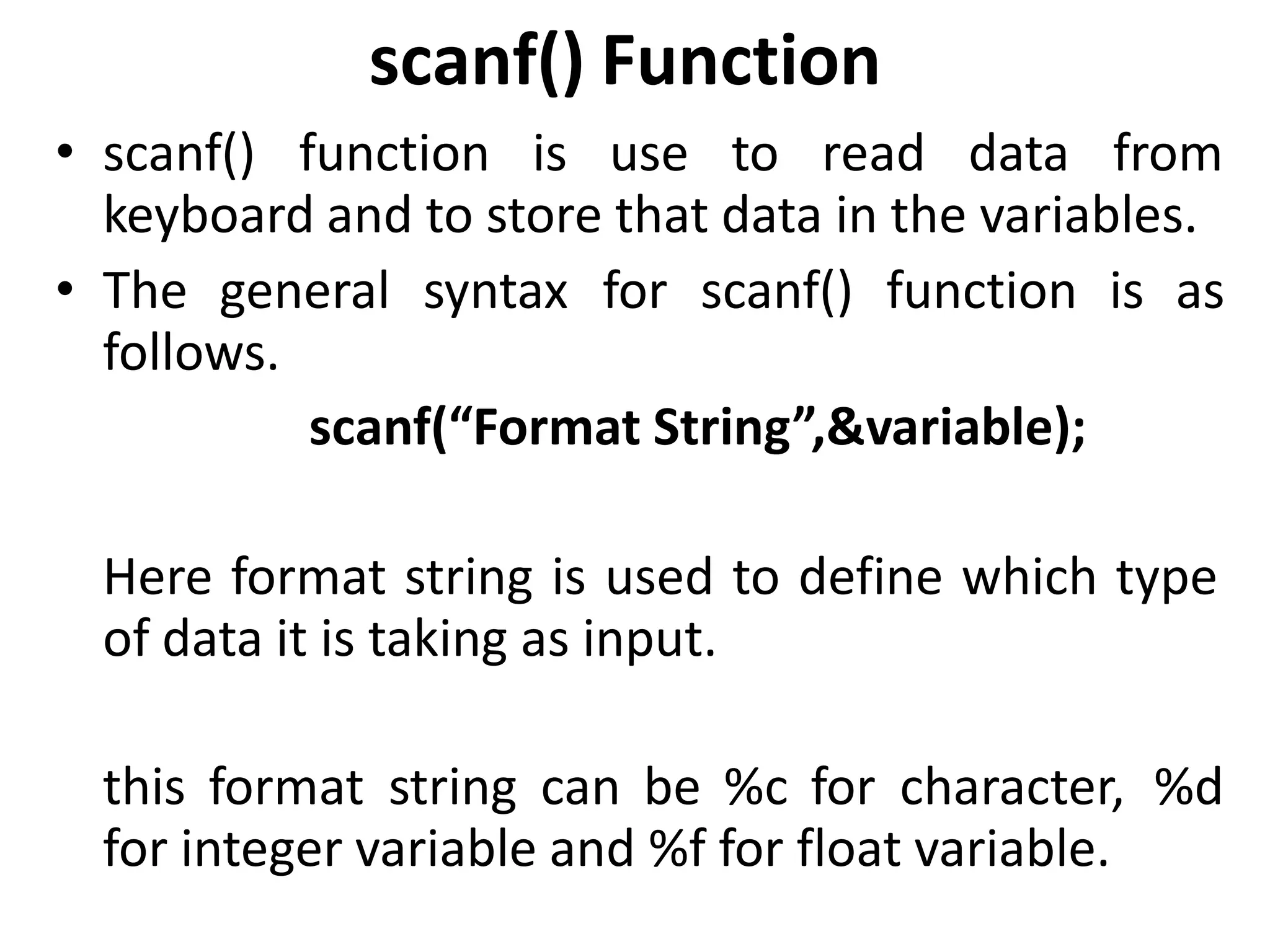 scanf() Function

• scanf() function is use to read data from keyboard and to store that data in the variables.

• The general syntax for scanf() function is as follows.

scanf(“Format String”,&variable);

Here format string is used to define which type of data it is taking as input.

this format string can be %c for character, %d for integer variable and %f for float variable.